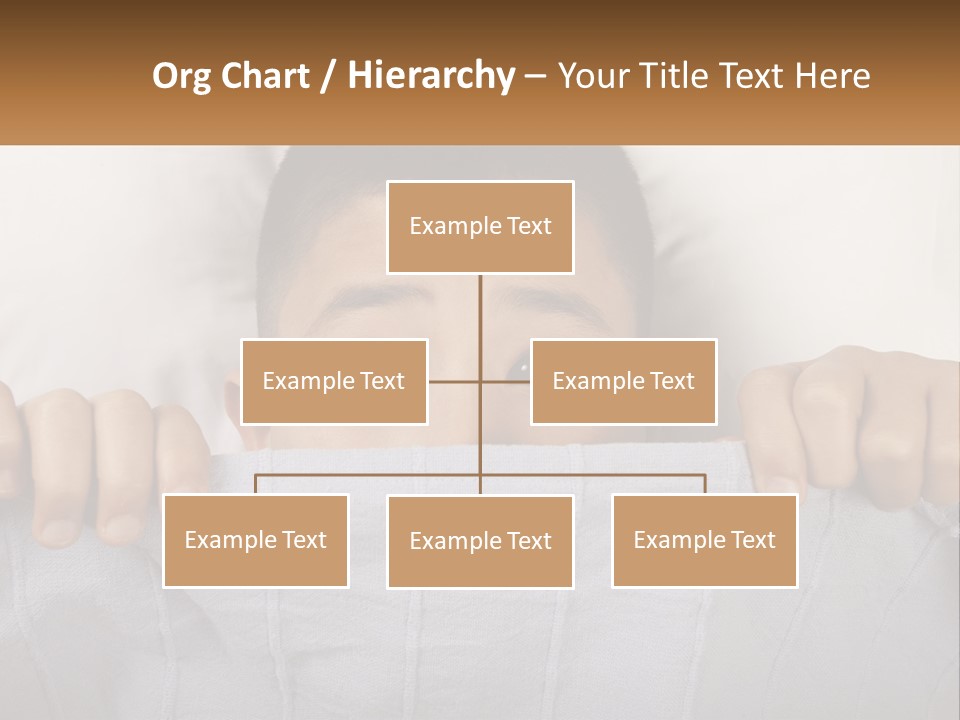 Org Chart / Hierarchy – Your Title Text Here

Example Text

Example Text

Example Text

Example Text

Example Text

Example Text